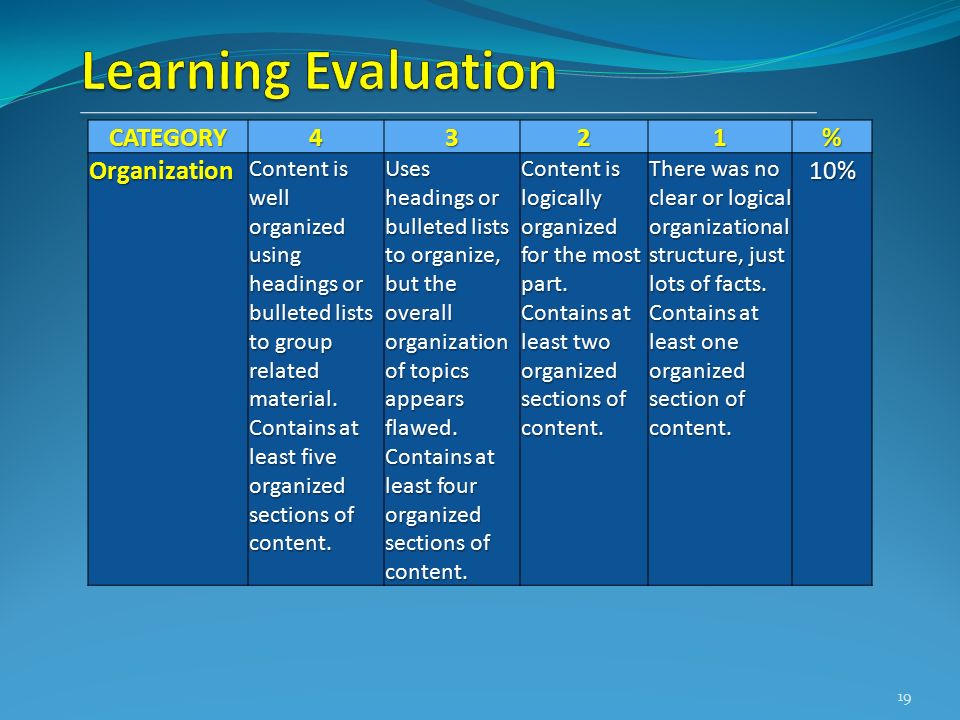 Learning Evaluation

| CATEGORY | 4 | 3 | 2 | 1 | % |
|---|---|---|---|---|---|
| Organization | Content is well organized using headings or bulleted lists to group related material. Contains at least five organized sections of content. | Uses headings or bulleted lists to organize, but the overall organization of topics appears flawed. Contains at least four organized sections of content. | Content is logically organized for the most part. Contains at least two organized sections of content. | There was no clear or logical organizational structure, just lots of facts. Contains at least one organized section of content. | 10% |

19